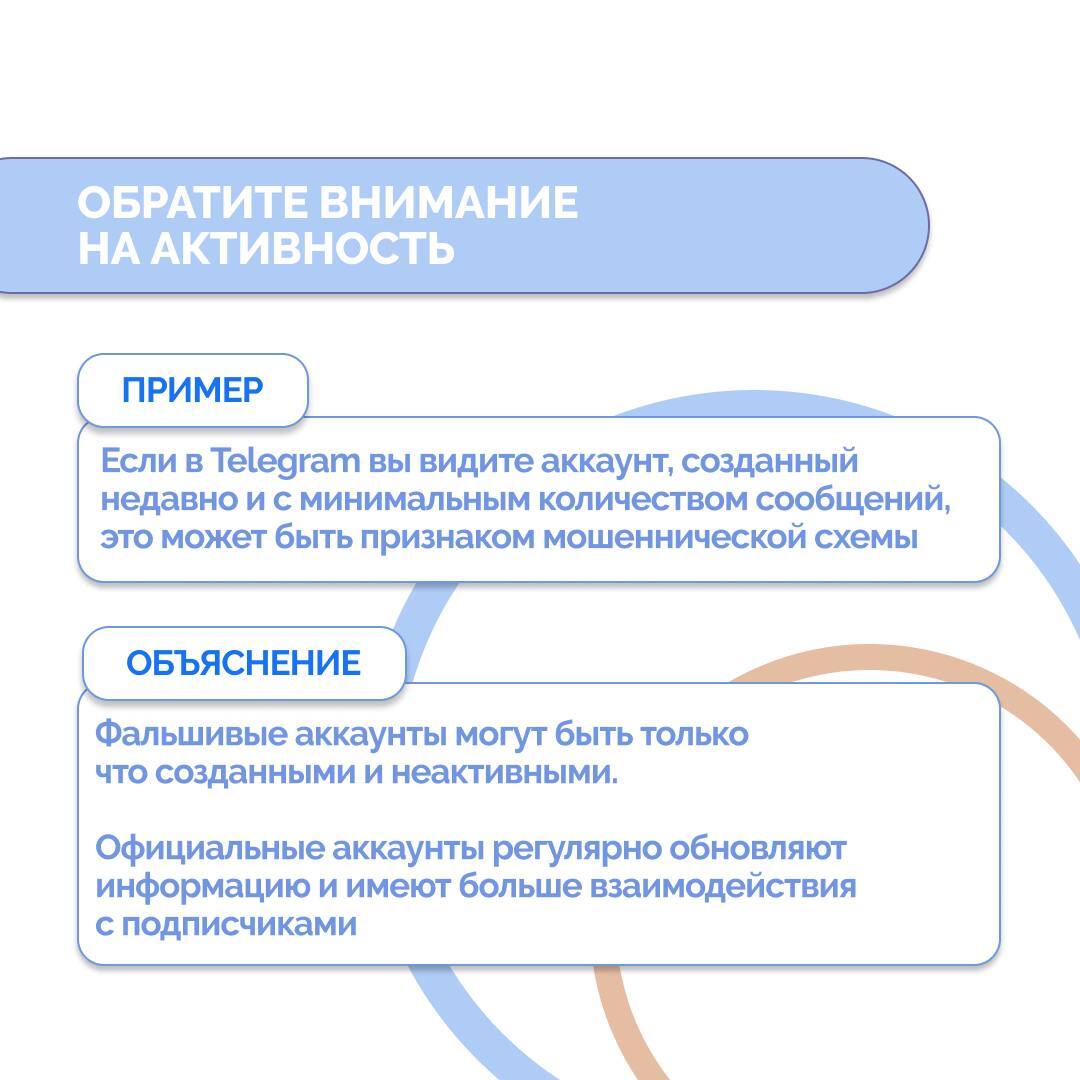 ОБРАТИТЕ ВНИМАНИЕ НА АКТИВНОСТЬ

ПРИМЕР

Если в Telegram вы видите аккаунт, созданный недавно и с минимальным количеством сообщений, это может быть признаком мошеннической схемы

ОБЪЯСНЕНИЕ

Фальшивые аккаунты могут быть только что созданными и неактивными.

Официальные аккаунты регулярно обновляют информацию и имеют больше взаимодействия с подписчиками